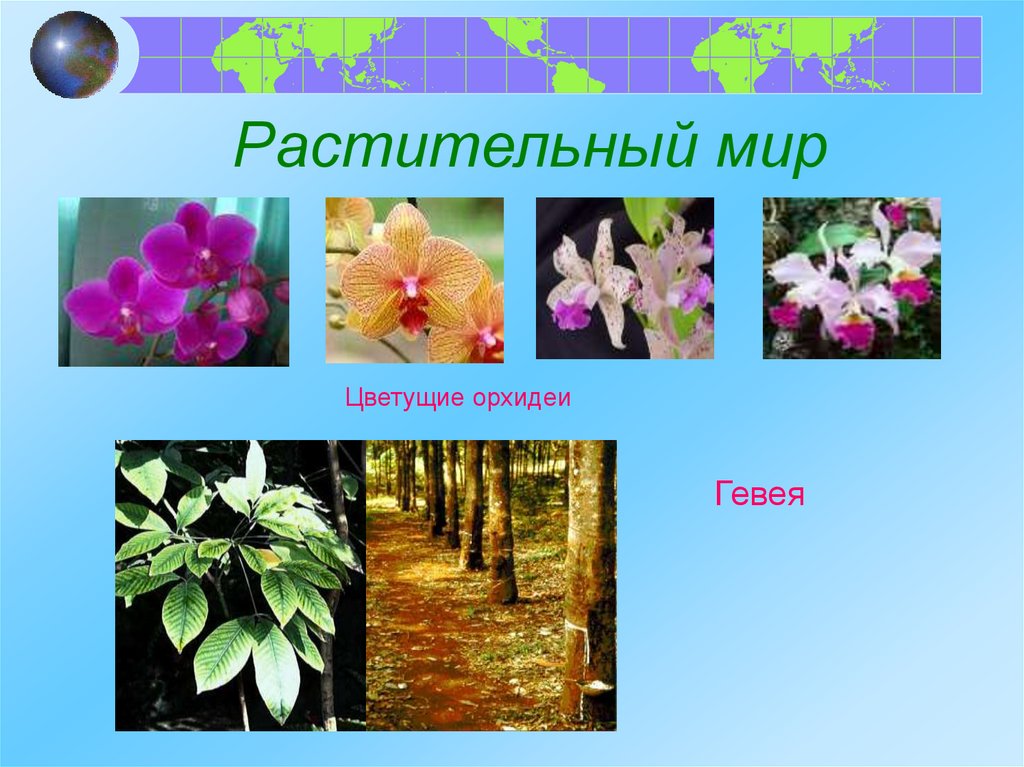 Растительный мир

Цветущие орхидеи

Гевея